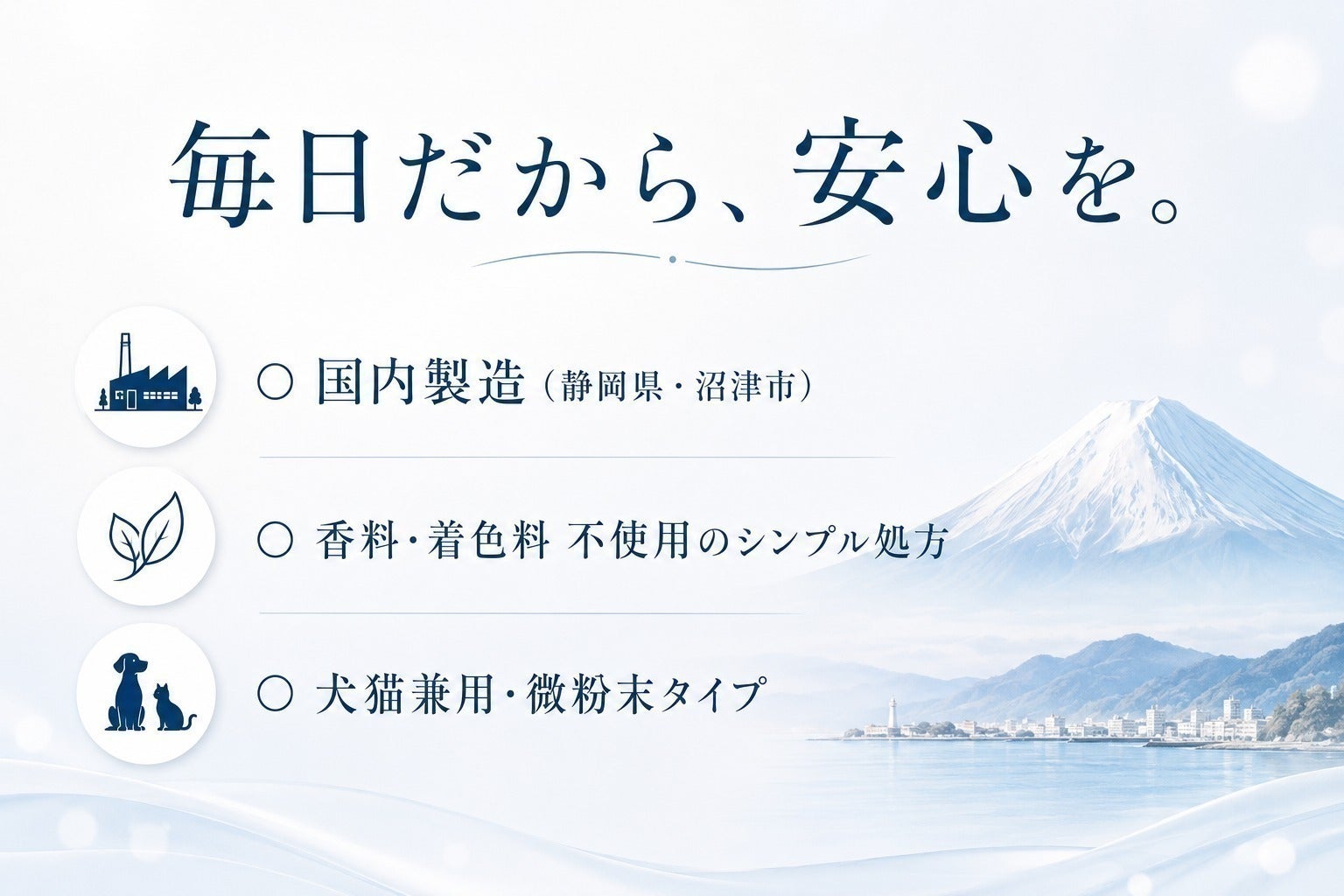 毎日だから、安心を。

○ 国内製造（静岡県・沼津市）

○ 香料・着色料 不使用のシンプル処方

○ 犬猫兼用・微粉末タイプ